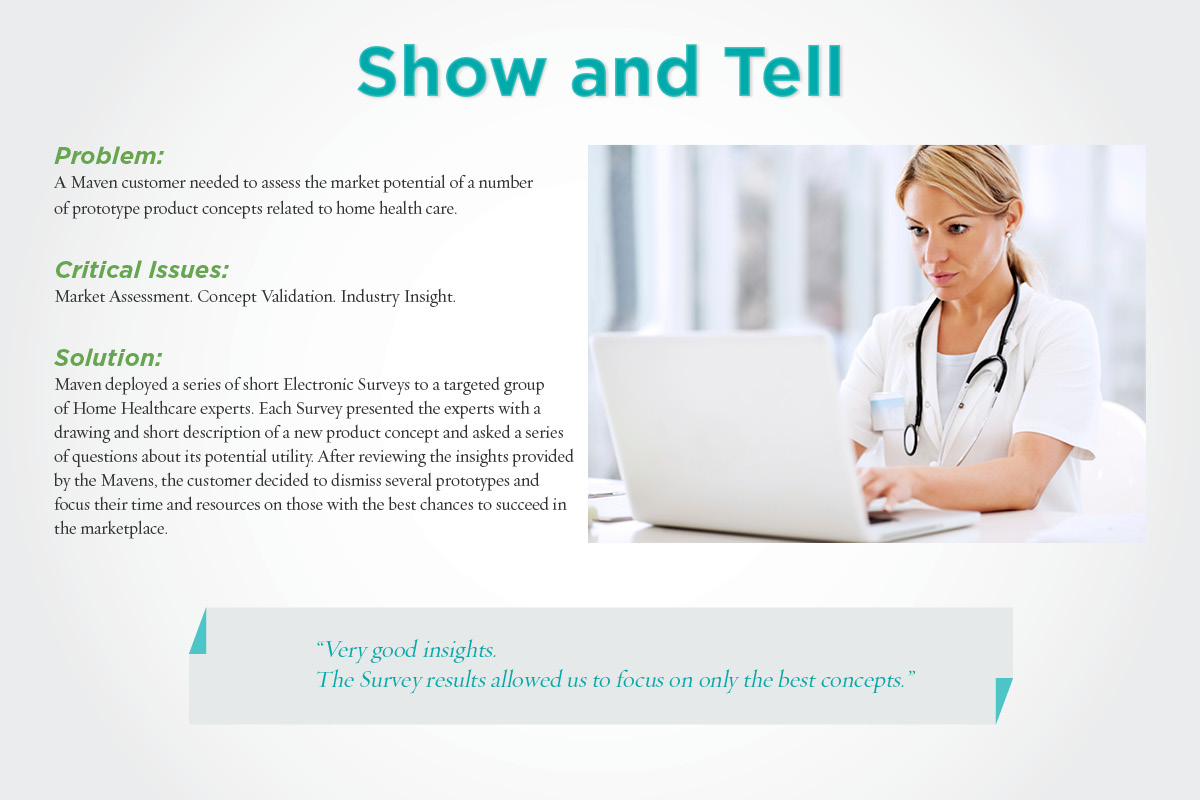 Show and Tell

Problem:
A Maven customer needed to assess the market potential of a number of prototype product concepts related to home health care.

Critical Issues:
Market Assessment. Concept Validation. Industry Insight.

Solution:
Maven deployed a series of short Electronic Surveys to a targeted group of Home Healthcare experts. Each Survey presented the experts with a drawing and short description of a new product concept and asked a series of questions about its potential utility. After reviewing the insights provided by the Mavens, the customer decided to dismiss several prototypes and focus their time and resources on those with the best chances to succeed in the marketplace.

“Very good insights.
The Survey results allowed us to focus on only the best concepts.”